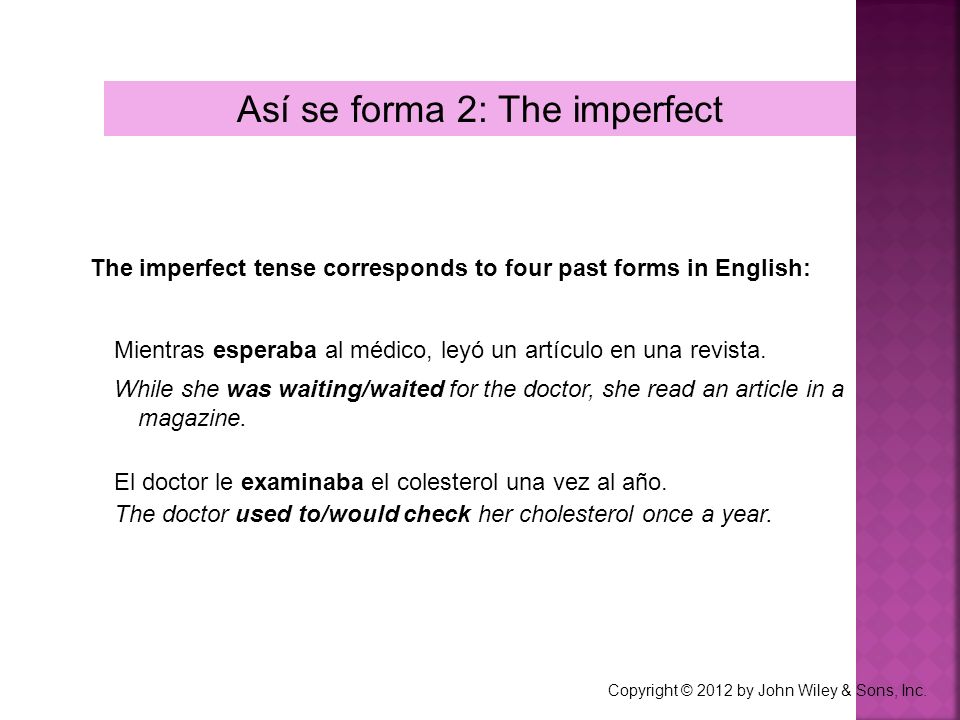 Así se forma 2: The imperfect

The imperfect tense corresponds to four past forms in English:

Mientras esperaba al médico, leyó un artículo en una revista.

While she was waiting/waited for the doctor, she read an article in a magazine.

El doctor le examinaba el colesterol una vez al año.

The doctor used to/would check her cholesterol once a year.

Copyright © 2012 by John Wiley & Sons, Inc.